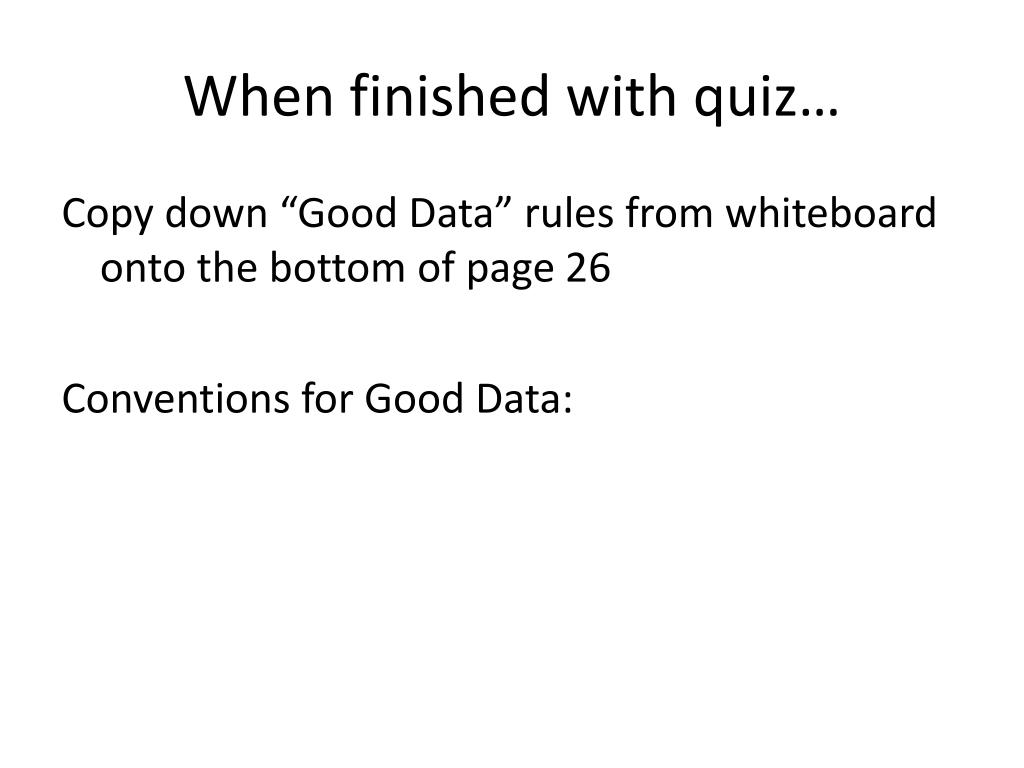 When finished with quiz…

Copy down “Good Data” rules from whiteboard onto the bottom of page 26

Conventions for Good Data: